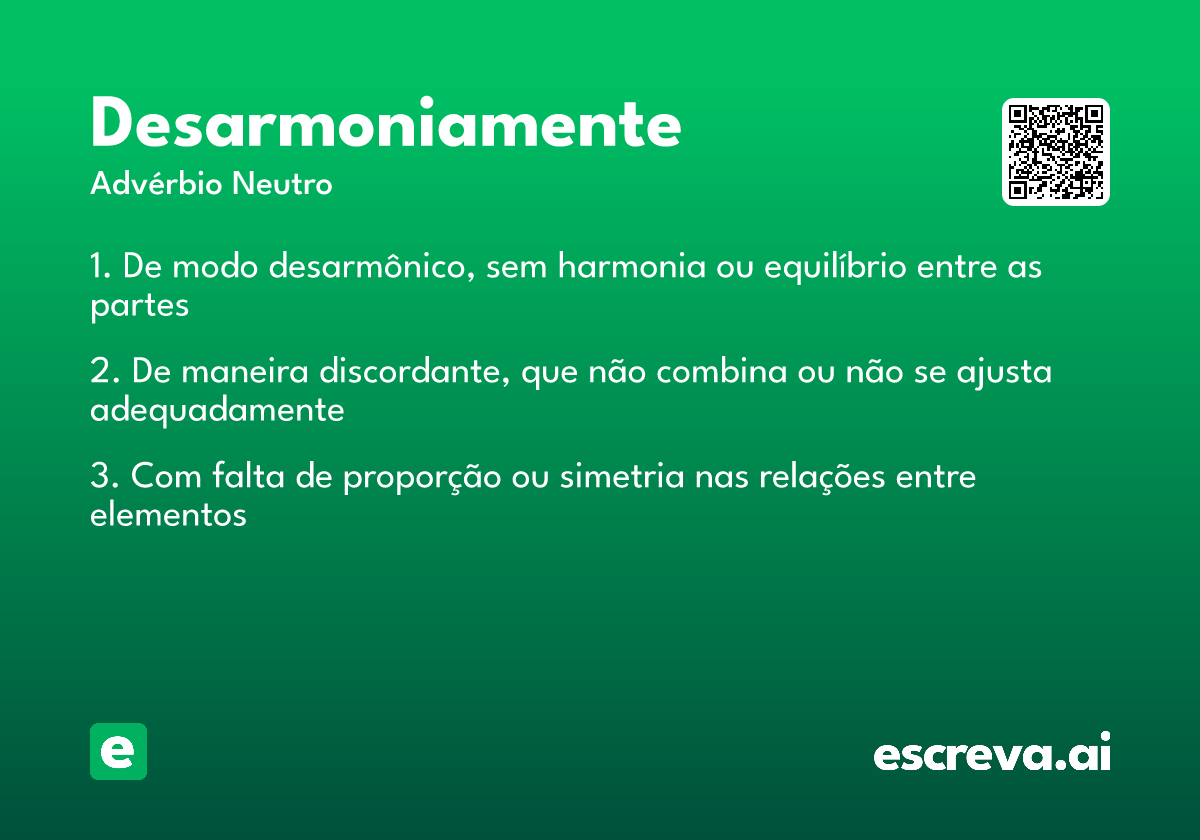 Desarmoniamente
Advérbio Neutro

1. De modo desarmônico, sem harmonia ou equilíbrio entre as partes

2. De maneira discordante, que não combina ou não se ajusta adequadamente

3. Com falta de proporção ou simetria nas relações entre elementos

e

escreva.ai